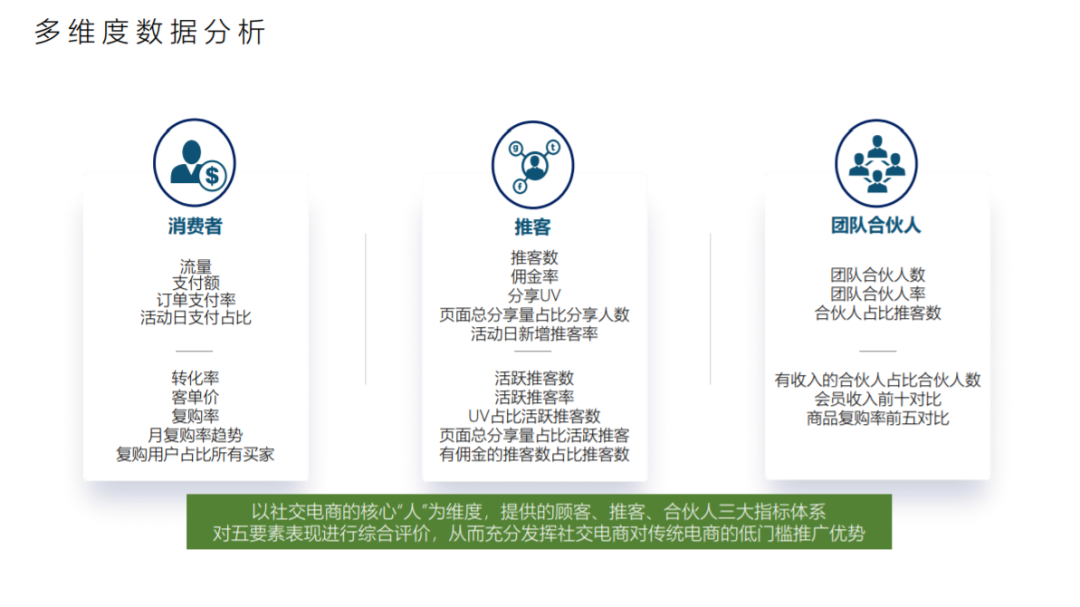 多维度数据分析

消费者

流量
支付额
订单支付率
活动日支付占比

转化率
客单价
复购率
月复购率趋势
复购用户占比所有买家

推客

推客数
佣金率
分享UV
页面总分享量占比分享人数
活动日新增推客率

活跃推客数
活跃推客率
UV占比活跃推客数
页面总分享量占比活跃推客
有佣金的推客数占比推客数

团队合伙人

团队合伙人数
团队合伙人率
合伙人占比推客数

有收入的合伙人占比合伙人数
会员收入前十对比
商品复购率前五对比

以社交电商的核心“人”为维度，提供的顾客、推客、合伙人三大指标体系
对五要素表现进行综合评价，从而充分发挥社交电商对传统电商的低门槛推广优势